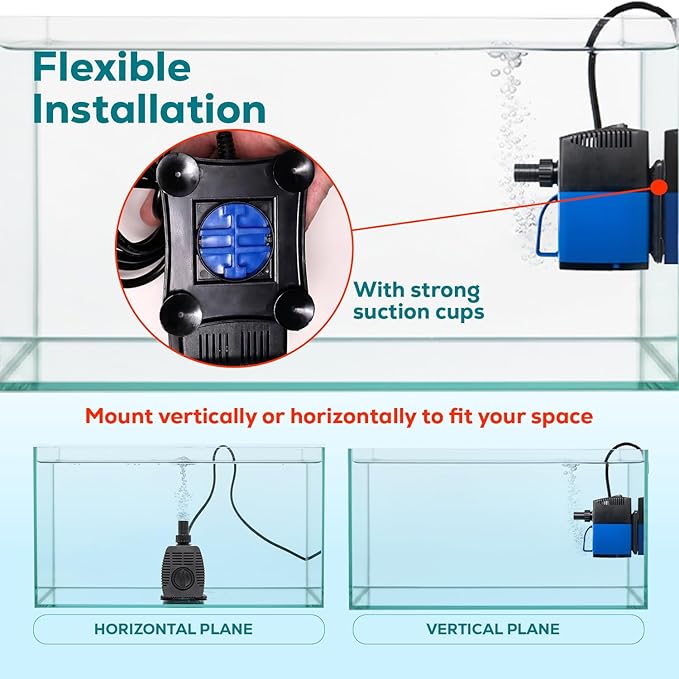 Flexible Installation

With strong suction cups

Mount vertically or horizontally to fit your space

HORIZONTAL PLANE

VERTICAL PLANE